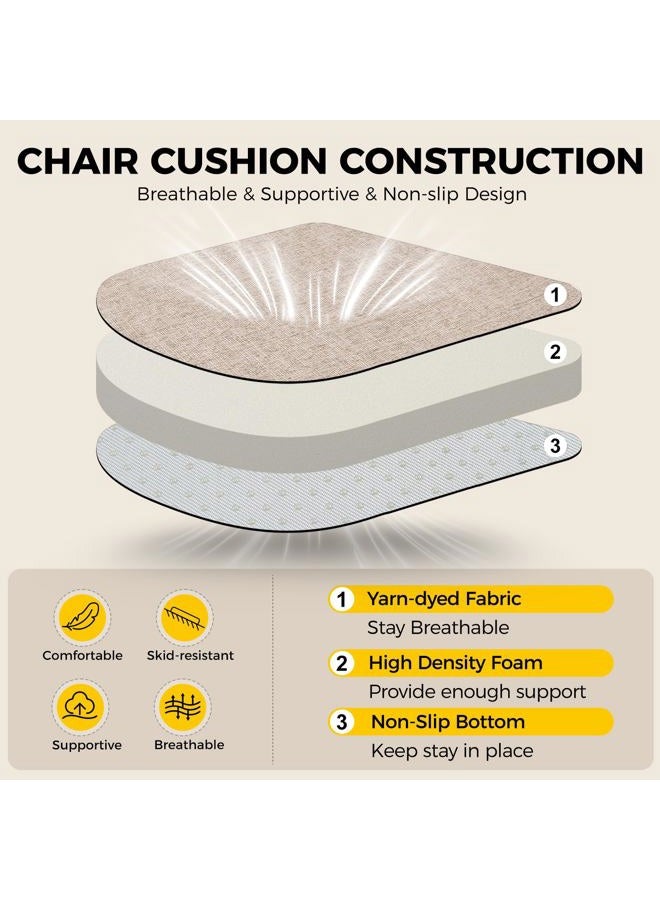 CHAIR CUSHION CONSTRUCTION

Breathable & Supportive & Non-slip Design

1

2

3

Comfortable

Skid-resistant

Supportive

Breathable

1 Yarn-dyed Fabric
Stay Breathable

2 High Density Foam
Provide enough support

3 Non-Slip Bottom
Keep stay in place